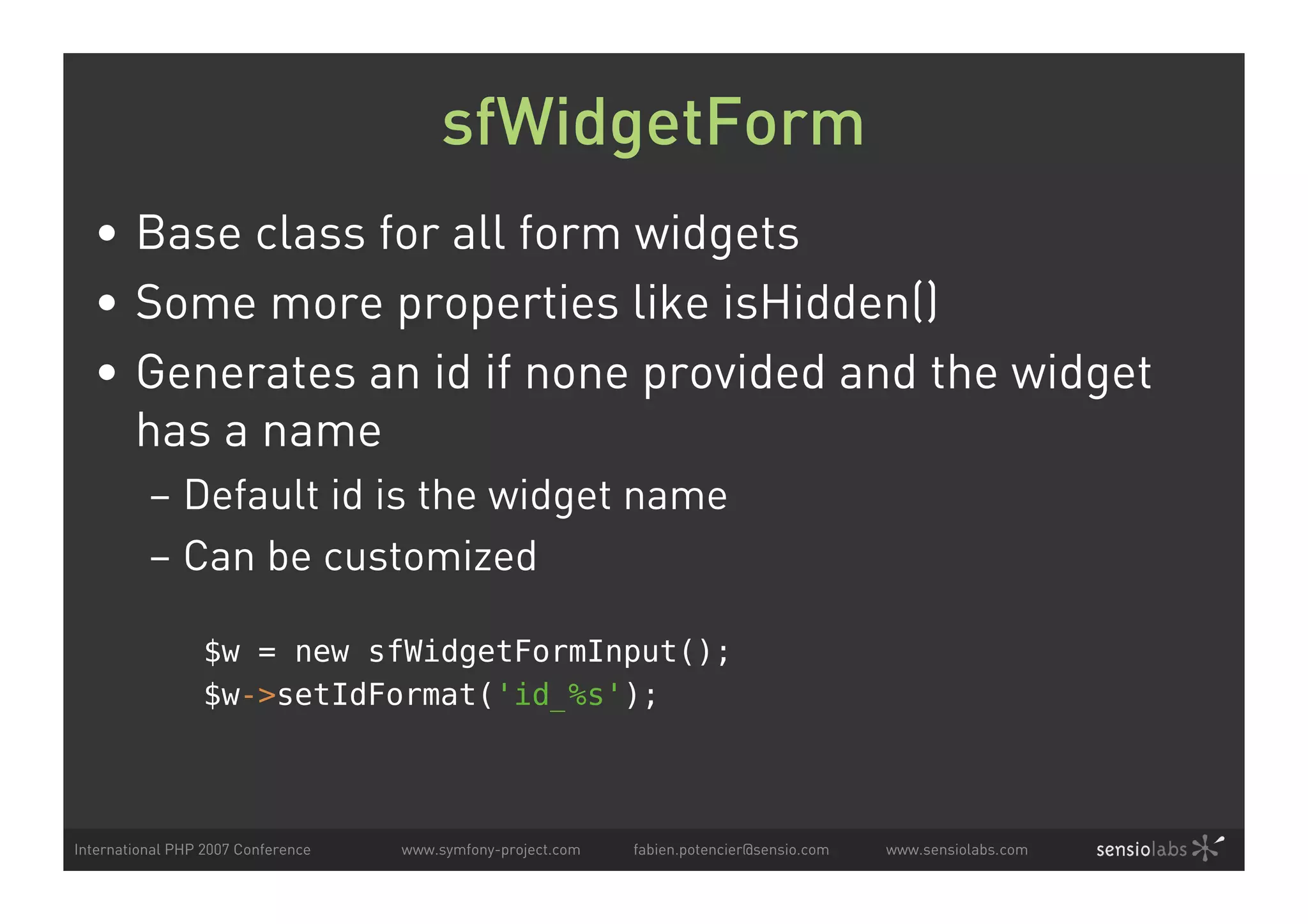 sfWidgetForm

• Base class for all form widgets
• Some more properties like isHidden()
• Generates an id if none provided and the widget has a name
– Default id is the widget name
– Can be customized

$w = new sfWidgetFormInput();
$w->setIdFormat('id_%s');

International PHP 2007 Conference www.symfony-project.com fabien.potencier@sensio.com www.sensiolabs.com sensiolabs